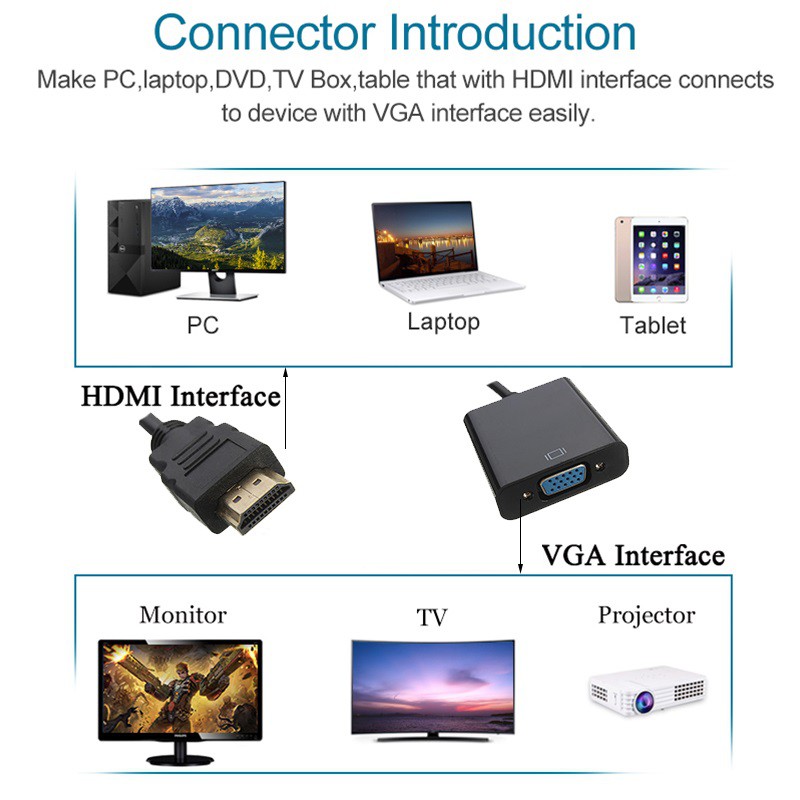 Connector Introduction

Make PC,laptop,DVD,TV Box,table that with HDMI interface connects to device with VGA interface easily.

PC

Laptop

Tablet

HDMI Interface

VGA Interface

Monitor

TV

Projector

PHILIPS